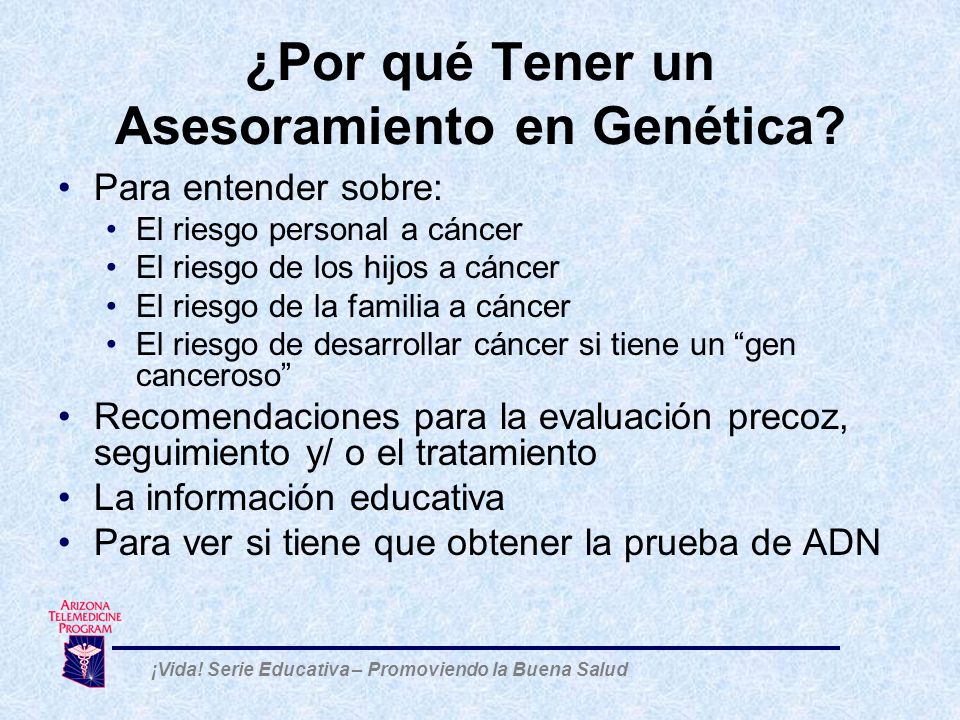 ¿Por qué Tener un Asesoramiento en Genética?

• Para entender sobre:
  • El riesgo personal a cáncer
  • El riesgo de los hijos a cáncer
  • El riesgo de la familia a cáncer
  • El riesgo de desarrollar cáncer si tiene un “gen canceroso”
• Recomendaciones para la evaluación precoz, seguimiento y/ o el tratamiento
• La información educativa
• Para ver si tiene que obtener la prueba de ADN

ARIZONA TELEMEDICINE PROGRAM

¡Vida! Serie Educativa – Promoviendo la Buena Salud